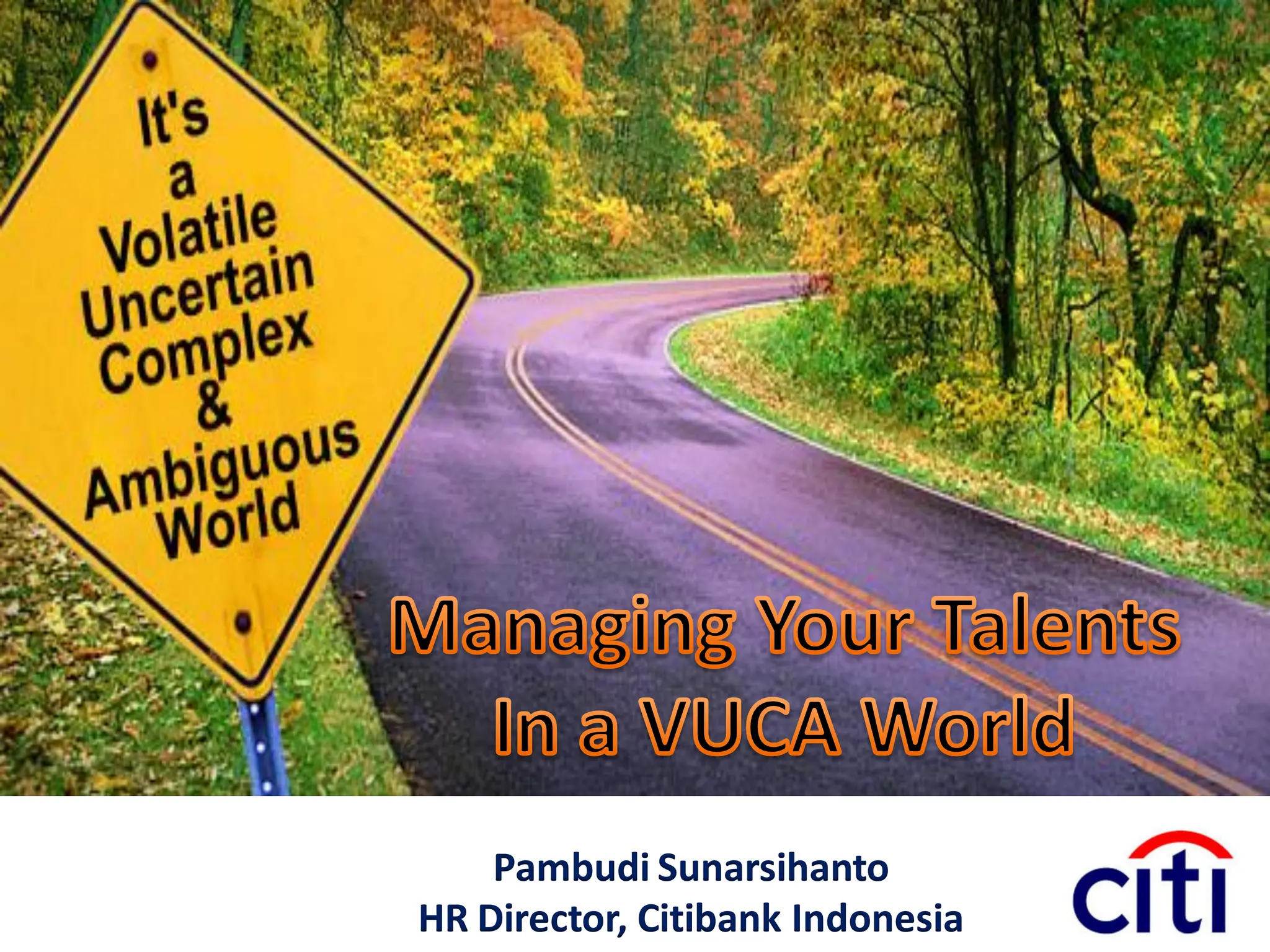 It's
a
Volatile
Uncertain
Complex
&
Ambiguous
World

Managing Your Talents
In a VUCA World

Pambudi Sunarsihanto
HR Director, Citibank Indonesia

citi